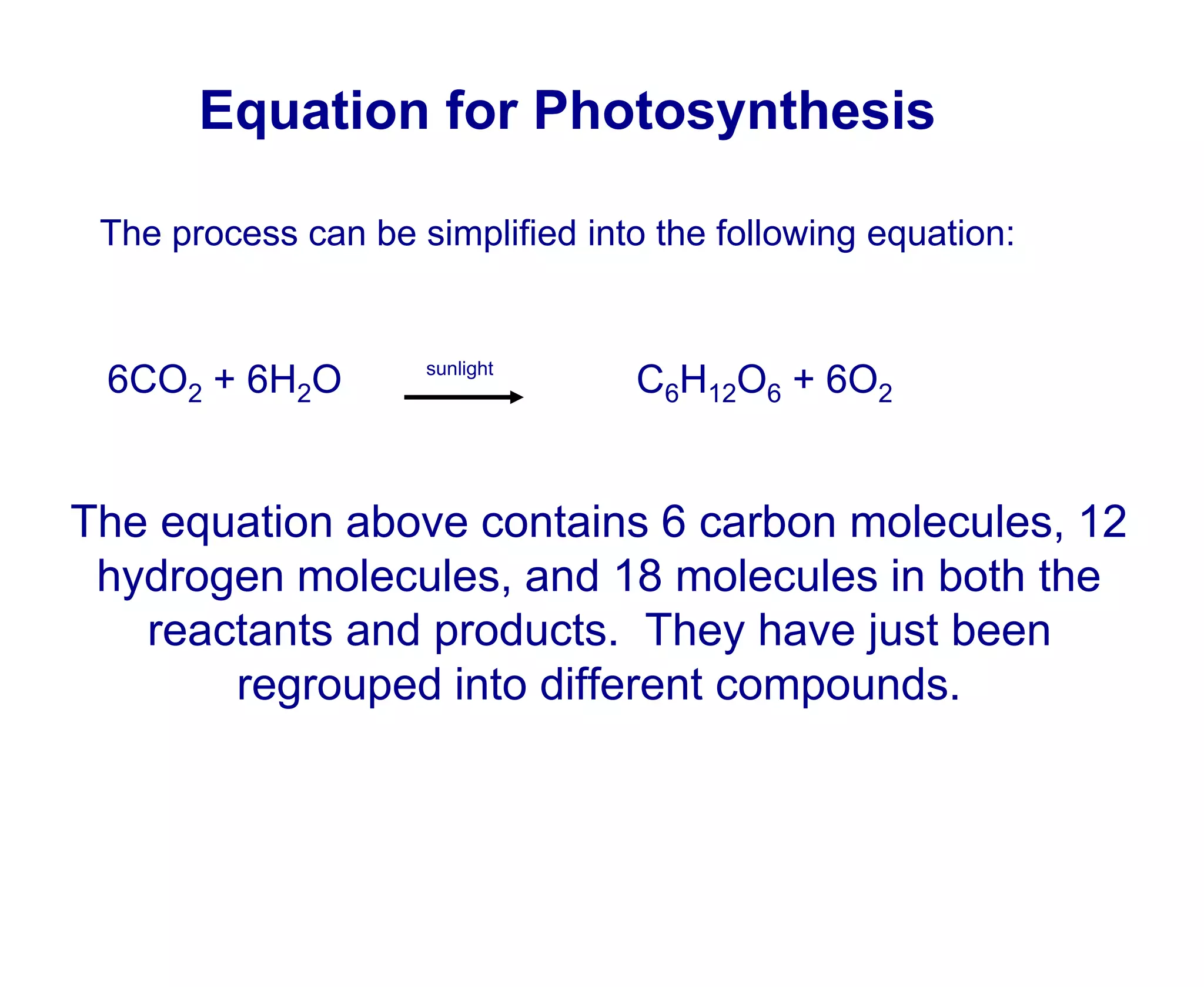 Equation for Photosynthesis

The process can be simplified into the following equation:

$6CO_2 + 6H_2O \xrightarrow{\text{sunlight}} C_6H_{12}O_6 + 6O_2$

The equation above contains 6 carbon molecules, 12 hydrogen molecules, and 18 molecules in both the reactants and products. They have just been regrouped into different compounds.